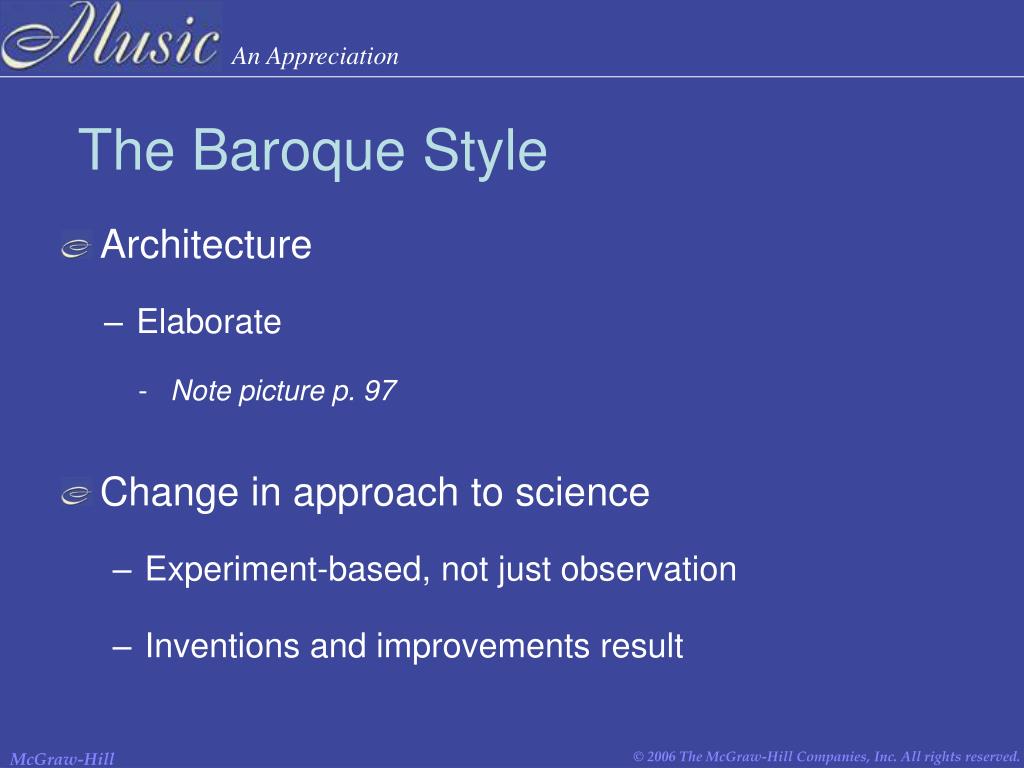 Music An Appreciation

The Baroque Style

Architecture

– Elaborate

- Note picture p. 97

Change in approach to science

– Experiment-based, not just observation

– Inventions and improvements result

McGraw-Hill

© 2006 The McGraw-Hill Companies, Inc. All rights reserved.